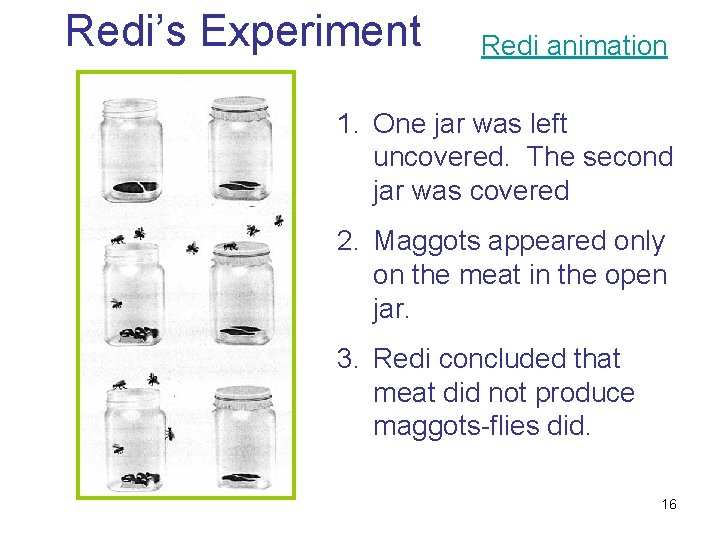 Redi's Experiment

Redi animation

1. One jar was left uncovered. The second jar was covered

2. Maggots appeared only on the meat in the open jar.

3. Redi concluded that meat did not produce maggots-flies did.

16